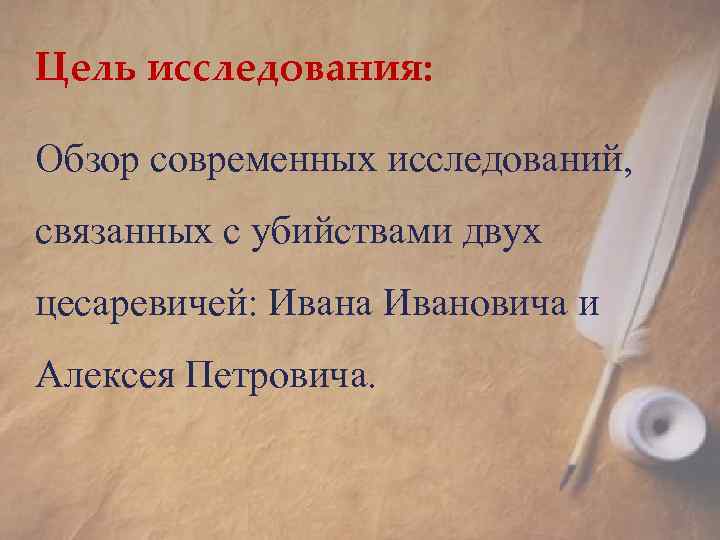 Цель исследования:

Обзор современных исследований, связанных с убийствами двух цесаревичей: Ивана Ивановича и Алексея Петровича.